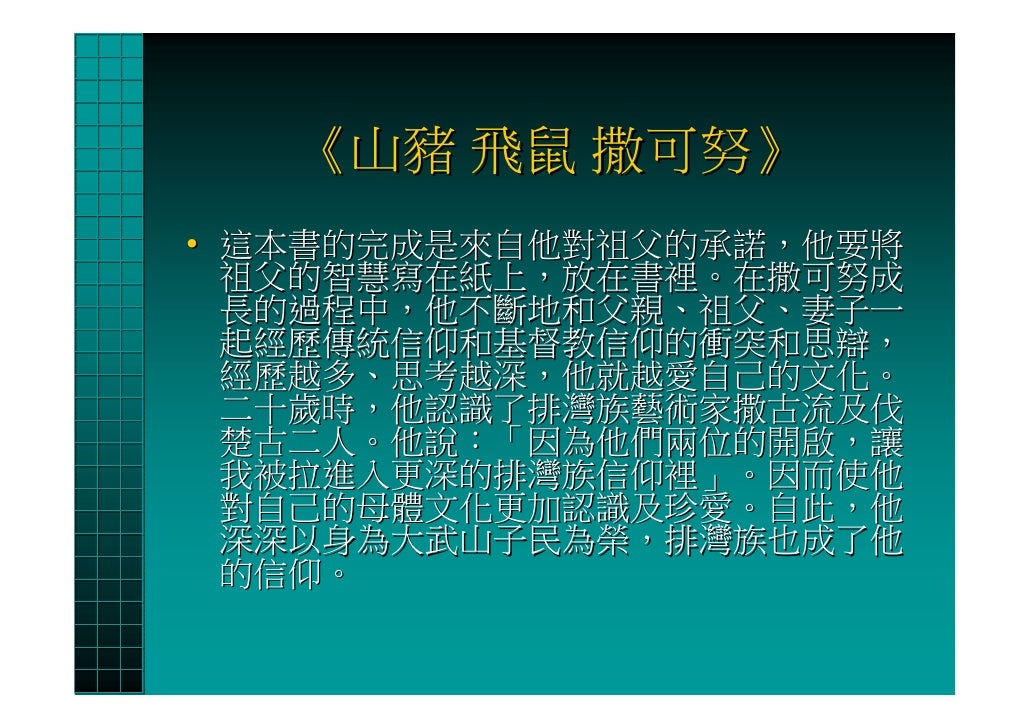 《山豬 飛鼠 撒可努》

• 這本書的完成是來自他對祖父的承諾，他要將祖父的智慧寫在紙上，放在書裡。在撒可努成長的過程中，他不斷地和父親、祖父、妻子一起經歷傳統信仰和基督教信仰的衝突和思辯，經歷越多、思考越深，他就越愛自己的文化。二十歲時，他認識了排灣族藝術家撒古流及伐楚古二人。他說：「因為他們兩位的開啟，讓我被拉進入更深的排灣族信仰裡」。因而使他對自己的母體文化更加認識及珍愛。自此，他深深以身為大武山子民為榮，排灣族也成了他的信仰。